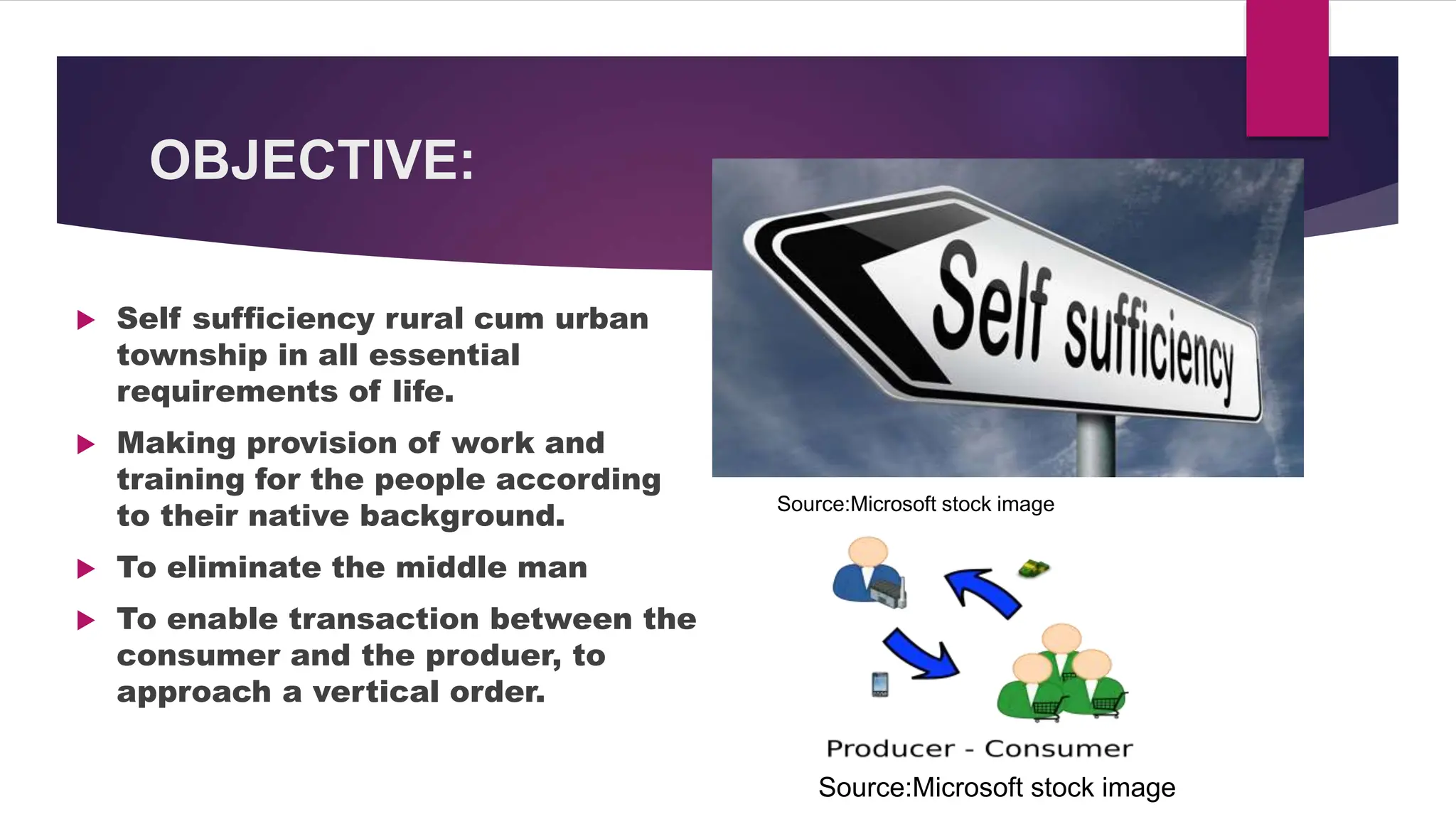 OBJECTIVE:

Self sufficiency rural cum urban township in all essential requirements of life.

Making provision of work and training for the people according to their native background.

To eliminate the middle man

To enable transaction between the consumer and the produer, to approach a vertical order.

Self sufficiency

Source:Microsoft stock image

Producer - Consumer

Source:Microsoft stock image